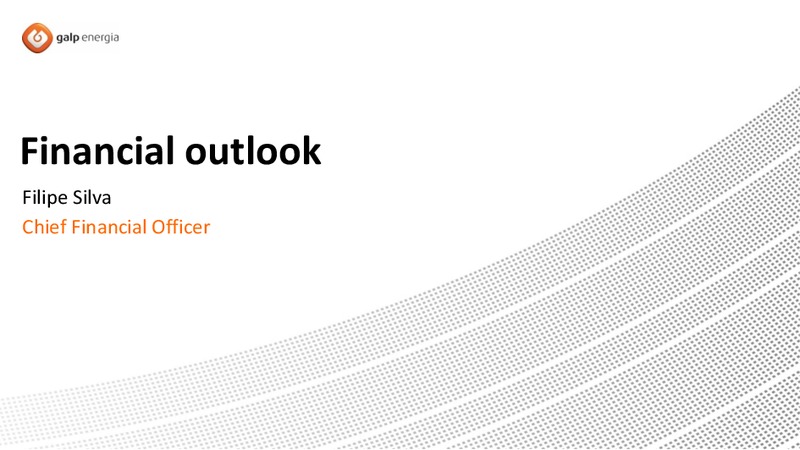 galp energia

Financial outlook

Filipe Silva

Chief Financial Officer